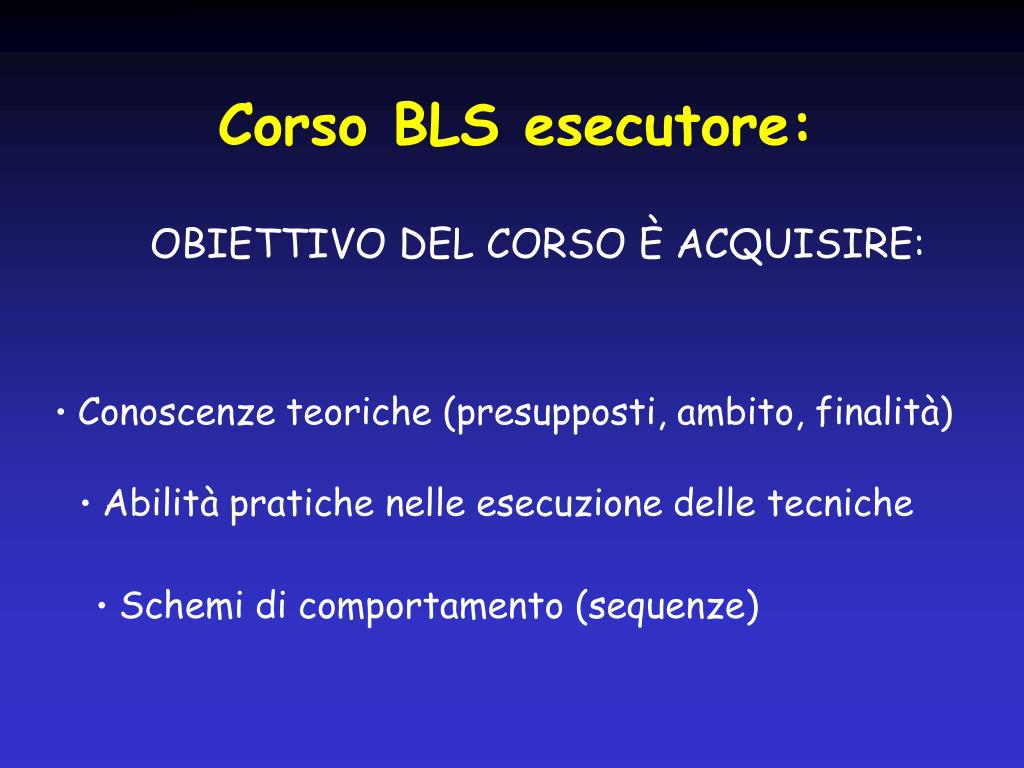 Corso BLS esecutore:

OBIETTIVO DEL CORSO È ACQUISIRE:

• Conoscenze teoriche (presupposti, ambito, finalità)

• Abilità pratiche nelle esecuzione delle tecniche

• Schemi di comportamento (sequenze)